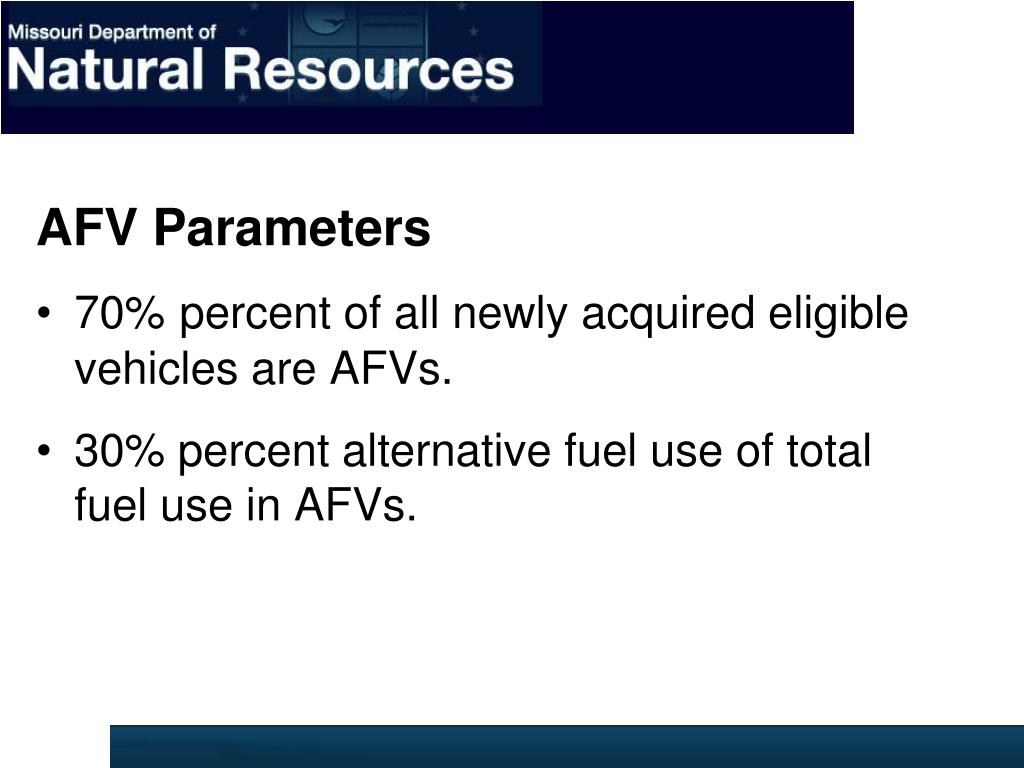 Missouri Department of
Natural Resources

AFV Parameters

• 70% percent of all newly acquired eligible vehicles are AFVs.

• 30% percent alternative fuel use of total fuel use in AFVs.